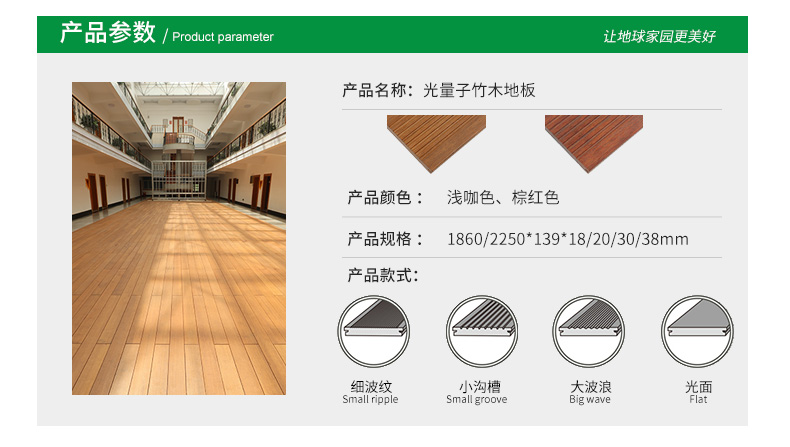 产品参数 / Product parameter

让地球家园更美好

产品名称：光量子竹木地板

产品颜色： 浅咖色、棕红色

产品规格： 1860/2250*139*18/20/30/38mm

产品款式：

细波纹
Small ripple

小沟槽
Small groove

大波浪
Big wave

光面
Flat